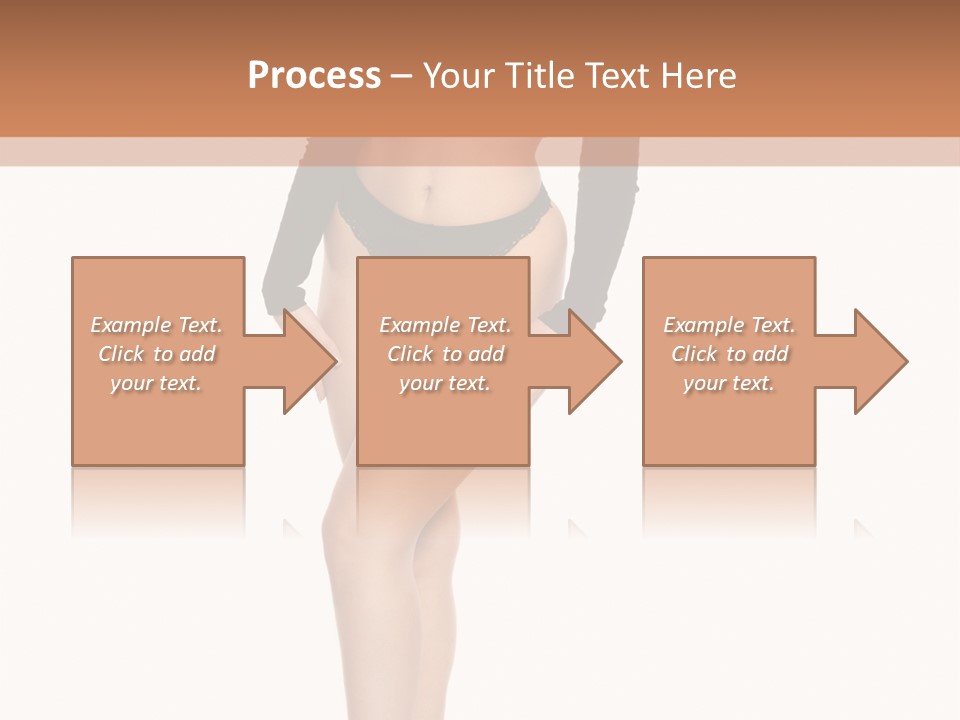 Process – Your Title Text Here

Example Text. Click to add your text.

Example Text. Click to add your text.

Example Text. Click to add your text.